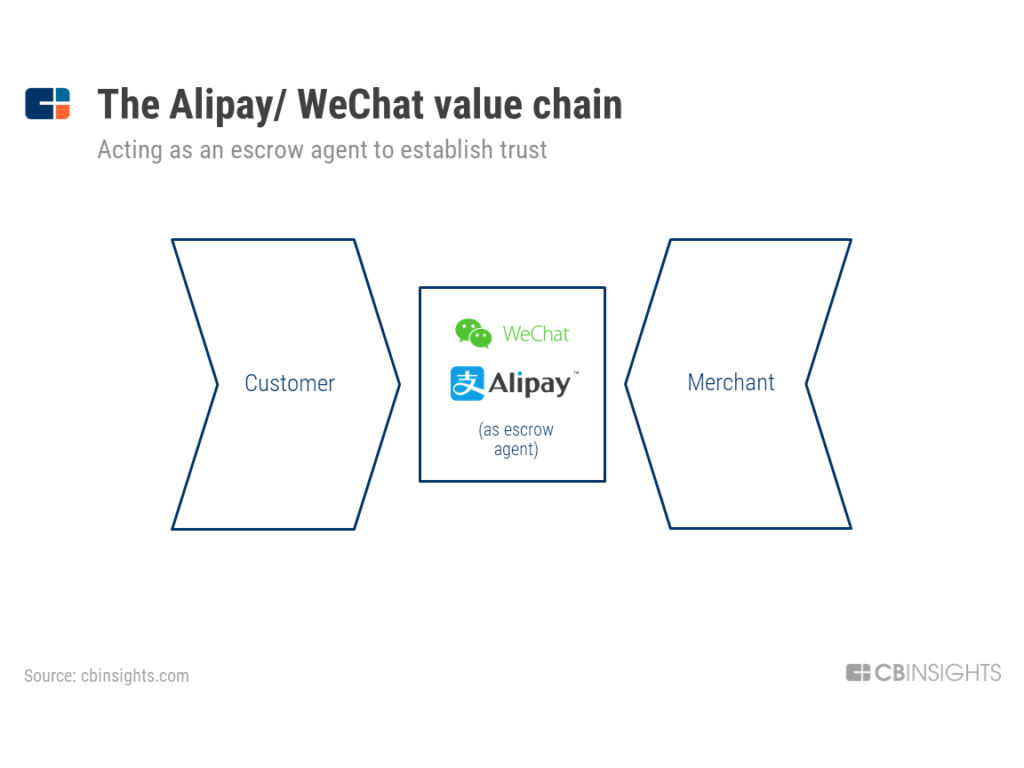 The Alipay/ WeChat value chain

Acting as an escrow agent to establish trust

Customer

WeChat

支 Alipay™

(as escrow agent)

Merchant

Source: cbinsights.com

CBINSIGHTS